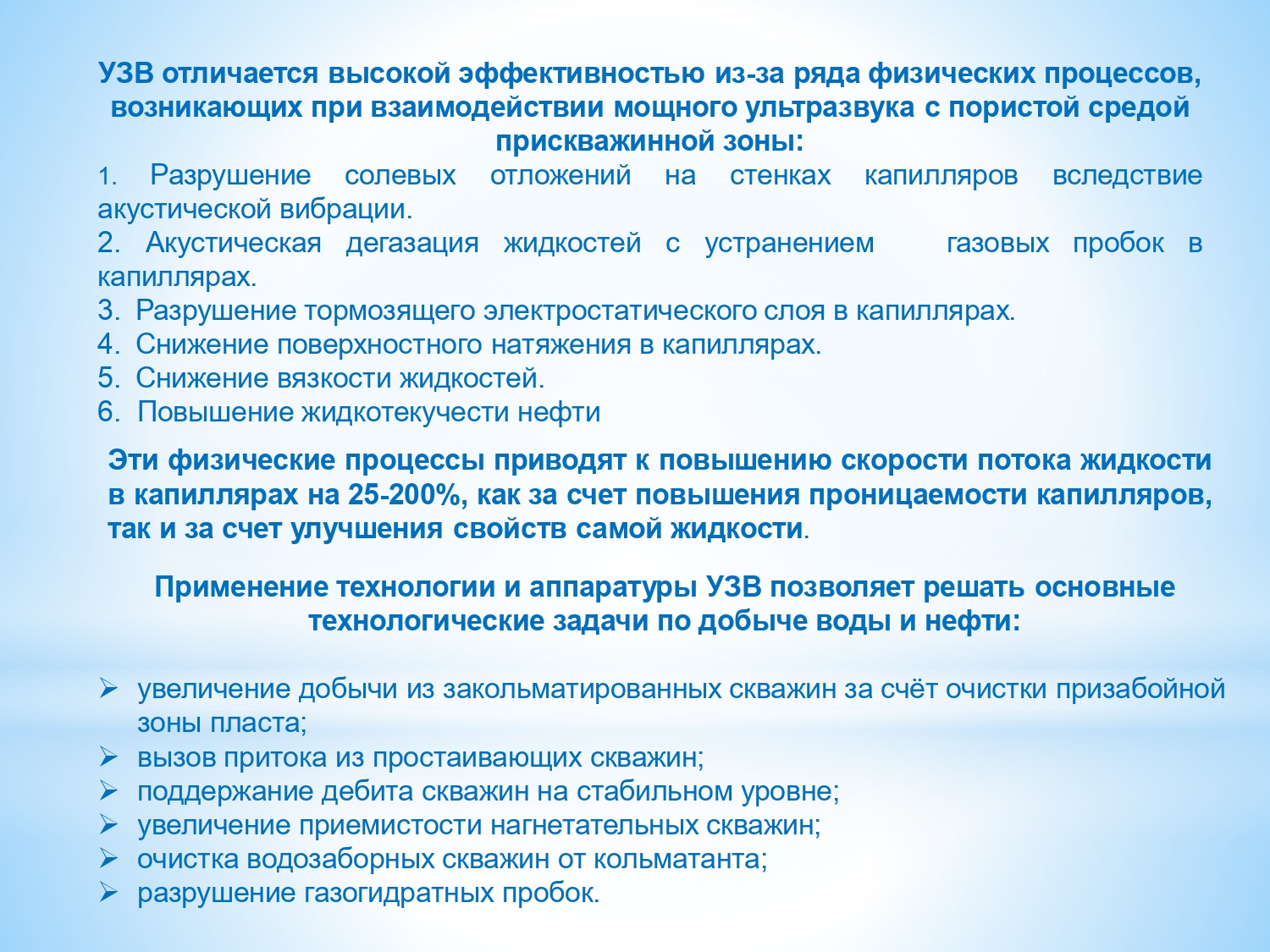 УЗВ отличается высокой эффективностью из-за ряда физических процессов, возникающих при взаимодействии мощного ультразвука с пористой средой прискважинной зоны:

1. Разрушение солевых отложений на стенках капилляров вследствие акустической вибрации.
2. Акустическая дегазация жидкостей с устранением газовых пробок в капиллярах.
3. Разрушение тормозящего электростатического слоя в капиллярах.
4. Снижение поверхностного натяжения в капиллярах.
5. Снижение вязкости жидкостей.
6. Повышение жидкотекучести нефти

Эти физические процессы приводят к повышению скорости потока жидкости в капиллярах на 25-200%, как за счет повышения проницаемости капилляров, так и за счет улучшения свойств самой жидкости.

Применение технологии и аппаратуры УЗВ позволяет решать основные технологические задачи по добыче воды и нефти:

➢ увеличение добычи из закольматированных скважин за счёт очистки призабойной зоны пласта;
➢ вызов притока из простаивающих скважин;
➢ поддержание дебита скважин на стабильном уровне;
➢ увеличение приемистости нагнетательных скважин;
➢ очистка водозаборных скважин от кольматанта;
➢ разрушение газогидратных пробок.